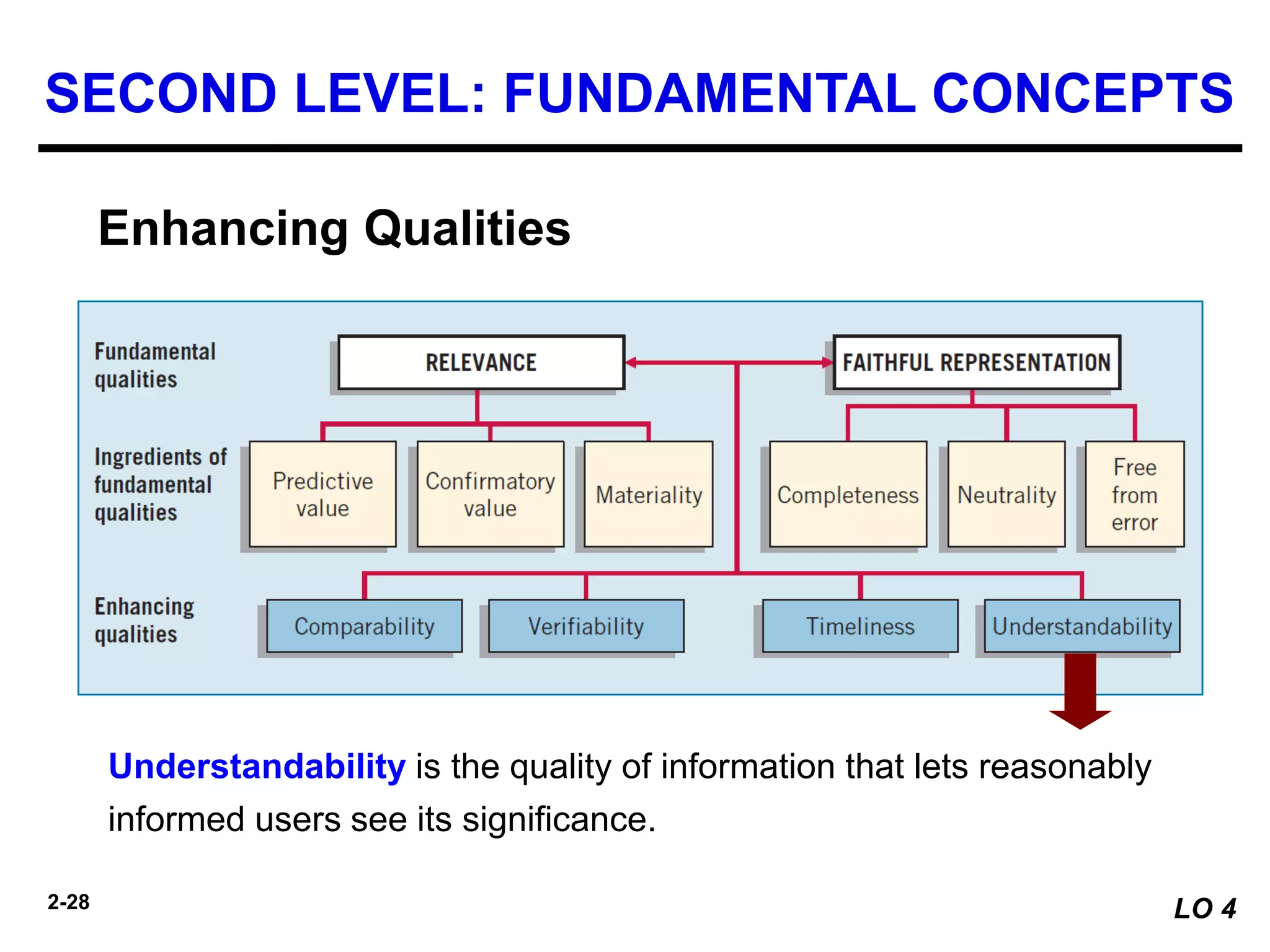 SECOND LEVEL: FUNDAMENTAL CONCEPTS

Enhancing Qualities

Fundamental qualities

RELEVANCE

FAITHFUL REPRESENTATION

Ingredients of fundamental qualities

Predictive value

Confirmatory value

Materiality

Completeness

Neutrality

Free from error

Enhancing qualities

Comparability

Verifiability

Timeliness

Understandability

Understandability is the quality of information that lets reasonably informed users see its significance.

2-28

LO 4